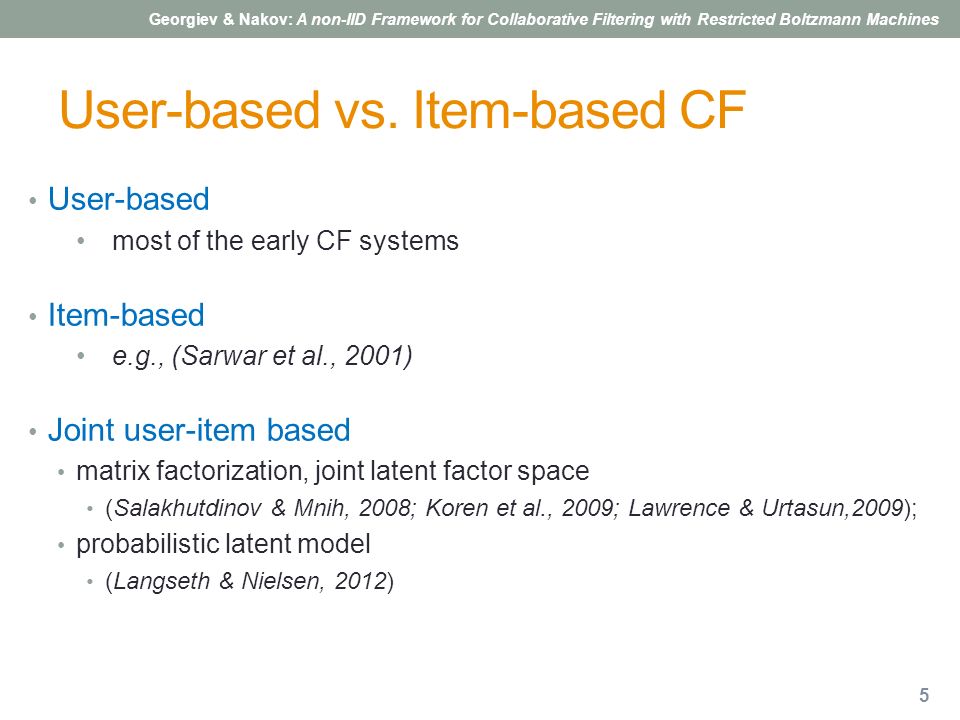 Georgiev & Nakov: A non-IID Framework for Collaborative Filtering with Restricted Boltzmann Machines

User-based vs. Item-based CF

• User-based
  • most of the early CF systems

• Item-based
  • e.g., (Sarwar et al., 2001)

• Joint user-item based
  • matrix factorization, joint latent factor space
    • (Salakhutdinov & Mnih, 2008; Koren et al., 2009; Lawrence & Urtasun,2009);
  • probabilistic latent model
    • (Langseth & Nielsen, 2012)

5